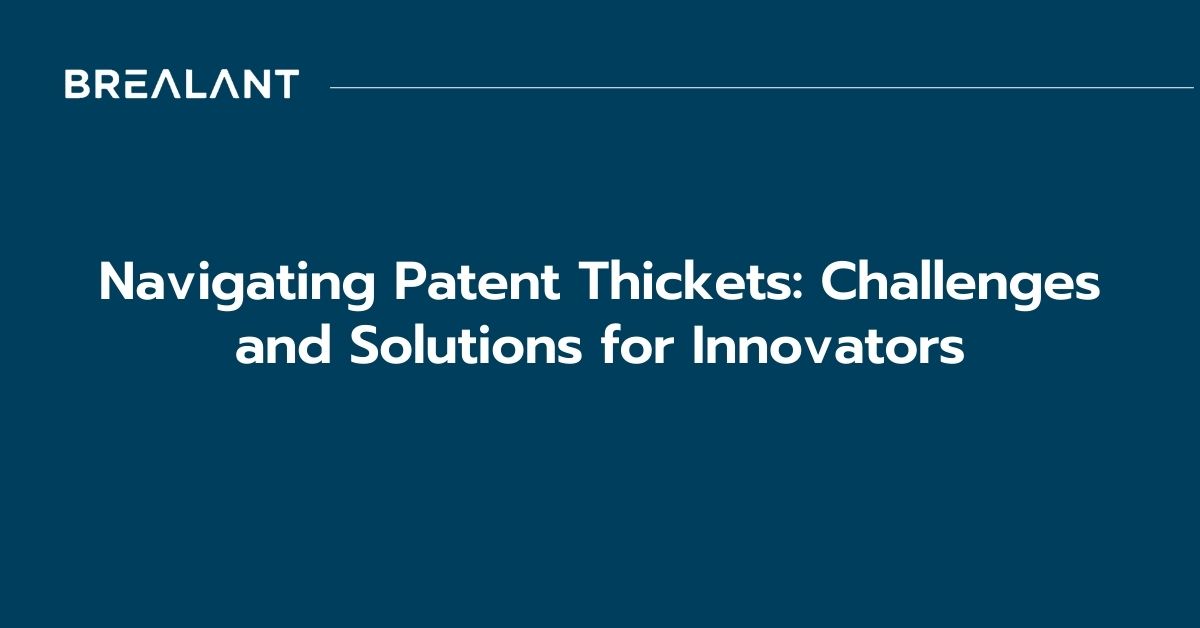 BREALANT

Navigating Patent Thickets: Challenges and Solutions for Innovators